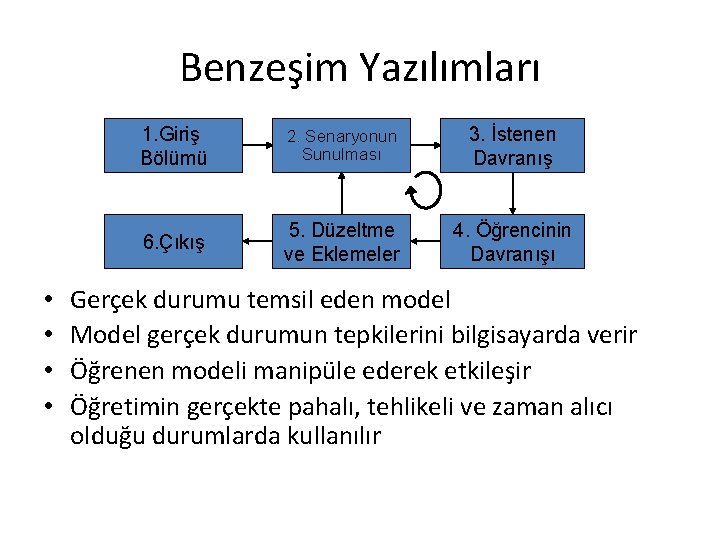 Benzeşim Yazılımları

1.Giriş Bölümü

2. Senaryonun Sunulması

3. İstenen Davranış

4. Öğrencinin Davranışı

5. Düzeltme ve Eklemeler

6.Çıkış

• Gerçek durumu temsil eden model
• Model gerçek durumun tepkilerini bilgisayarda verir
• Öğrenen modeli manipüle ederek etkileşir
• Öğretimin gerçekte pahalı, tehlikeli ve zaman alıcı olduğu durumlarda kullanılır